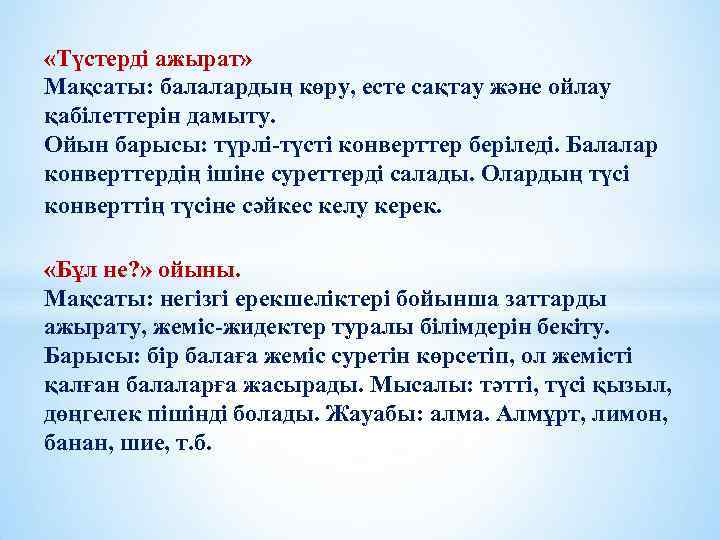 «Түстерді ажырат»
Мақсаты: балалардың көру, есте сақтау және ойлау қабілеттерін дамыту.
Ойын барысы: түрлі-түсті конверттер беріледі. Балалар конверттердің ішіне суреттерді салады. Олардың түсі конверттің түсіне сәйкес келу керек.

«Бұл не?» ойыны.
Мақсаты: негізгі ерекшеліктері бойынша заттарды ажырату, жеміс-жидектер туралы білімдерін бекіту.
Барысы: бір балаға жеміс суретін көрсетіп, ол жемісті қалған балаларға жасырады. Мысалы: тәтті, түсі қызыл, дөңгелек пішінді болады. Жауабы: алма. Алмұрт, лимон, банан, шие, т.б.